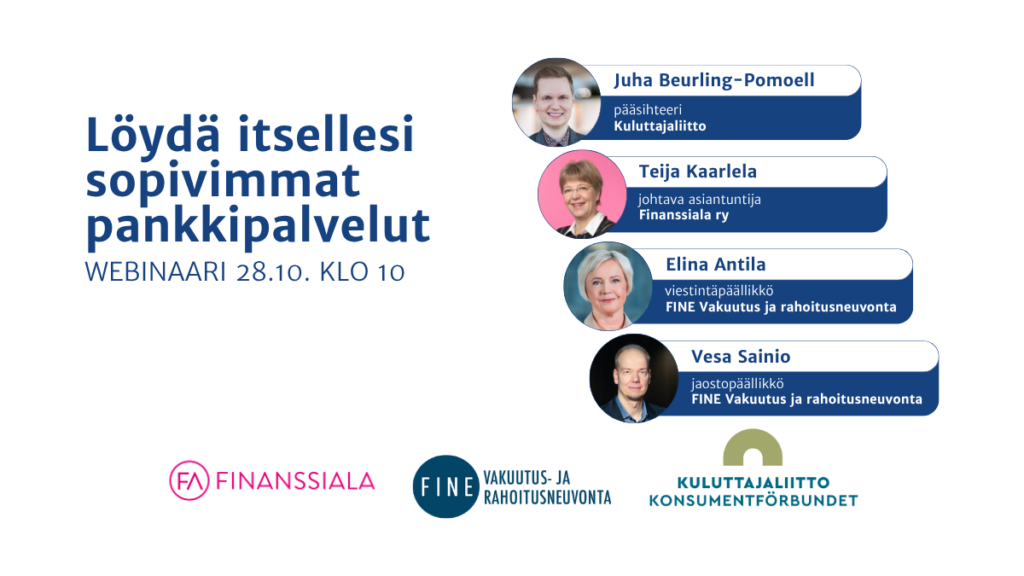 Löydä itsellesi sopivimmat pankkipalvelut
WEBINAARI 28.10. KLO 10

Juha Beurling-Pomoell
pääsihteeri
Kuluttajaliitto

Teija Kaarlela
johtava asiantuntija
Finanssiala ry

Elina Antila
viestintäpäällikkö
FINE Vakuutus ja rahoitusneuvonta

Vesa Sainio
jaostopäällikkö
FINE Vakuutus ja rahoitusneuvonta

FA FINANSSIALA

FINE VAKUUTUS- JA RAHOITUSNEUVONTA

KULUTTAJALIITTO KONSUMENTFÖRBUNDET